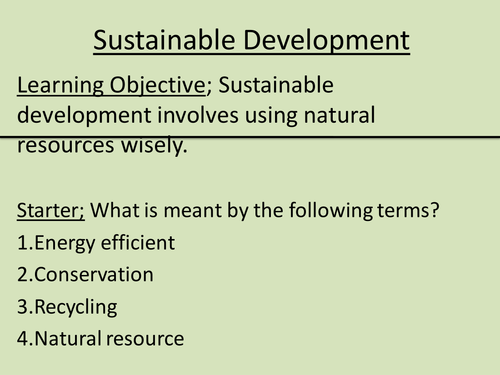 Sustainable Development

Learning Objective; Sustainable development involves using natural resources wisely.

Starter; What is meant by the following terms?
1.Energy efficient
2.Conservation
3.Recycling
4.Natural resource